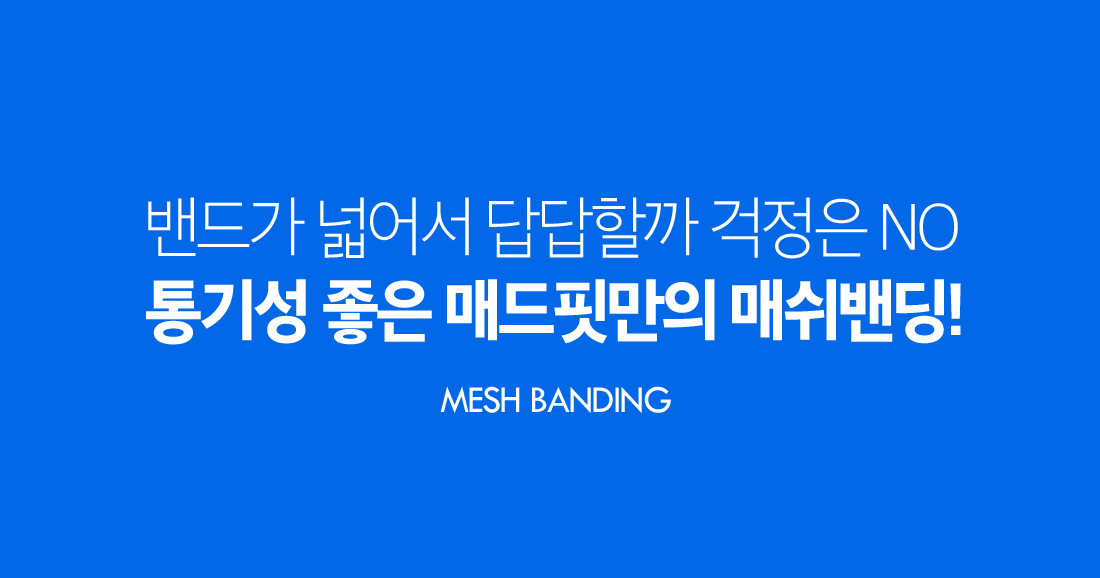 밴드가 넓어서 답답할까 걱정은 NO
통기성 좋은 매드핏만의 매쉬밴딩!

MESH BANDING